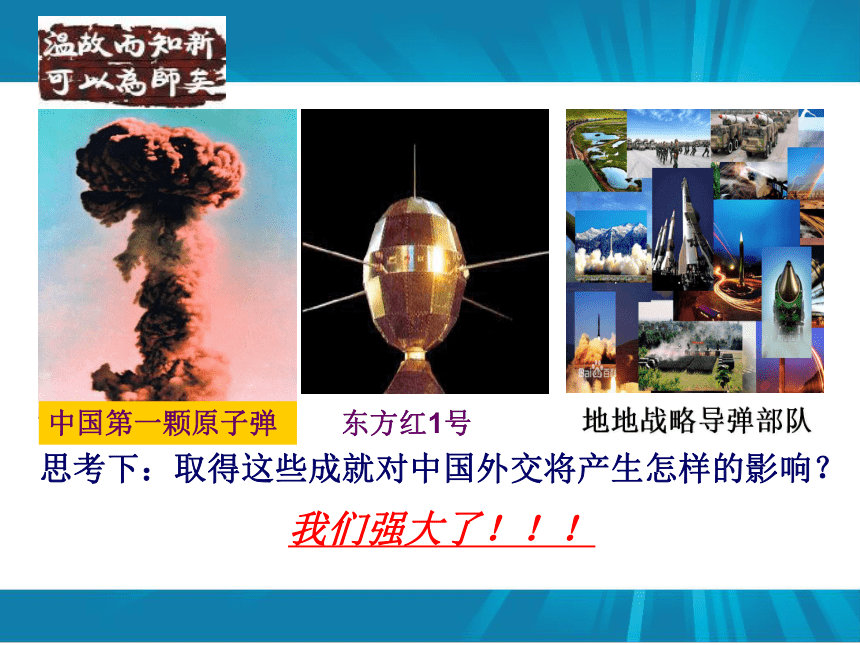 温故而知新
可以為師矣

中国第一颗原子弹

东方红1号

地地战略导弹部队

思考下：取得这些成就对中国外交将产生怎样的影响？

我们强大了！！！